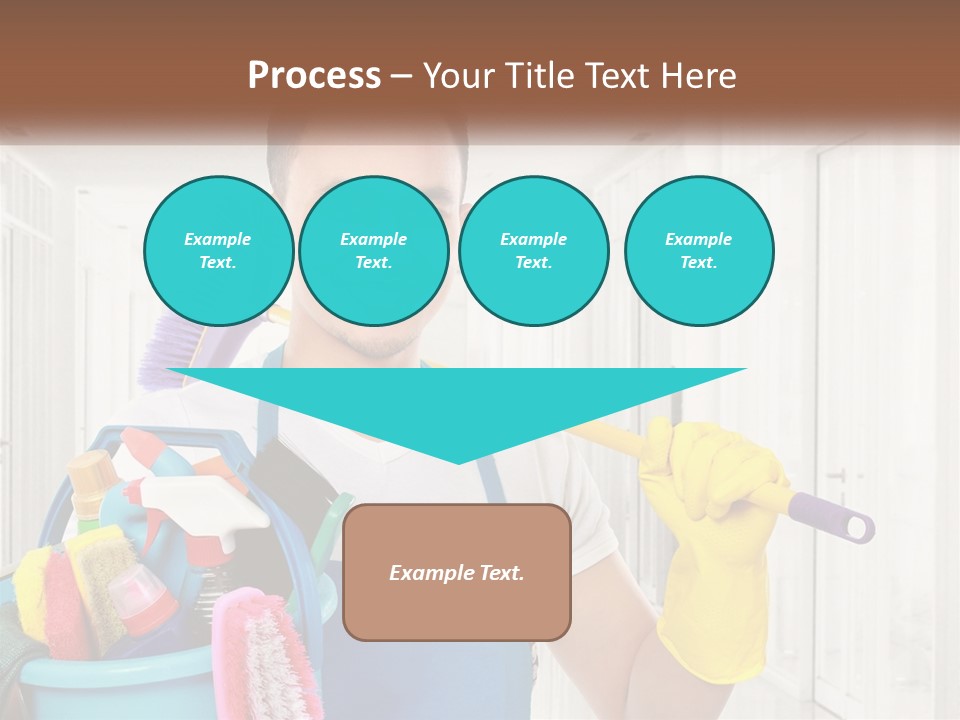 Process – Your Title Text Here

Example Text.

Example Text.

Example Text.

Example Text.

Example Text.